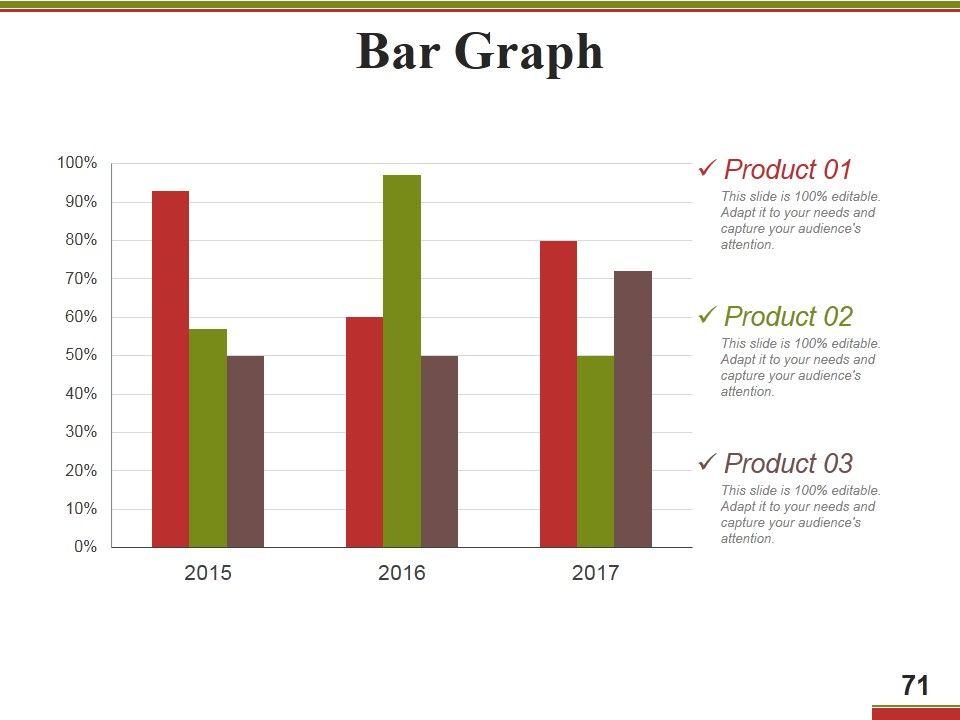 Bar Graph

100%
90%
80%
70%
60%
50%
40%
30%
20%
10%
0%

2015
2016
2017

✓ Product 01
This slide is 100% editable. Adapt it to your needs and capture your audience's attention.

✓ Product 02
This slide is 100% editable. Adapt it to your needs and capture your audience's attention.

✓ Product 03
This slide is 100% editable. Adapt it to your needs and capture your audience's attention.

71